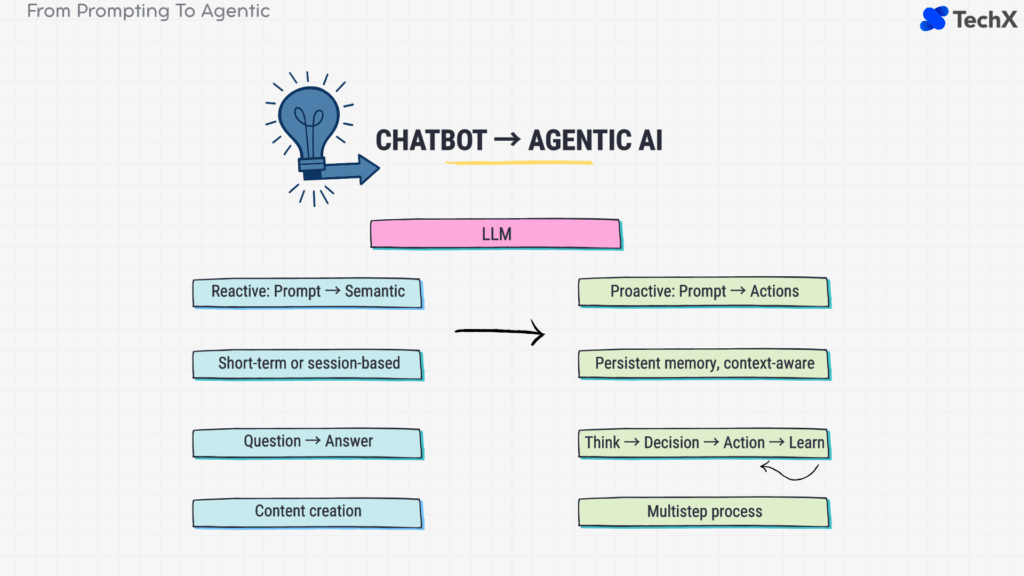 From Prompting To Agentic

TechX

CHATBOT → AGENTIC AI

LLM

Reactive: Prompt → Semantic

Short-term or session-based

Question → Answer

Content creation

Proactive: Prompt → Actions

Persistent memory, context-aware

Think → Decision → Action → Learn

Multistep process